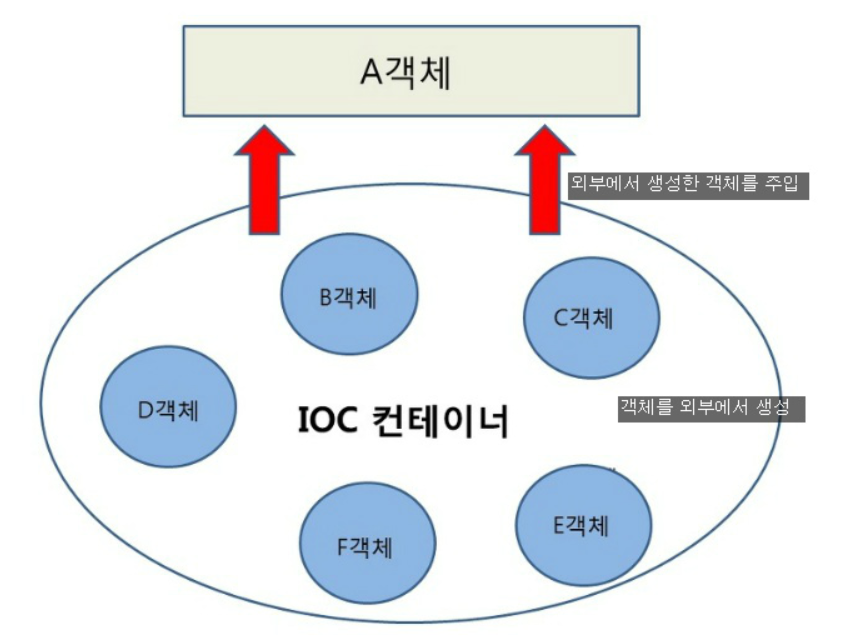 A객체

외부에서 생성한 객체를 주입

B객체

C객체

D객체

IOC 컨테이너

객체를 외부에서 생성

F객체

E객체